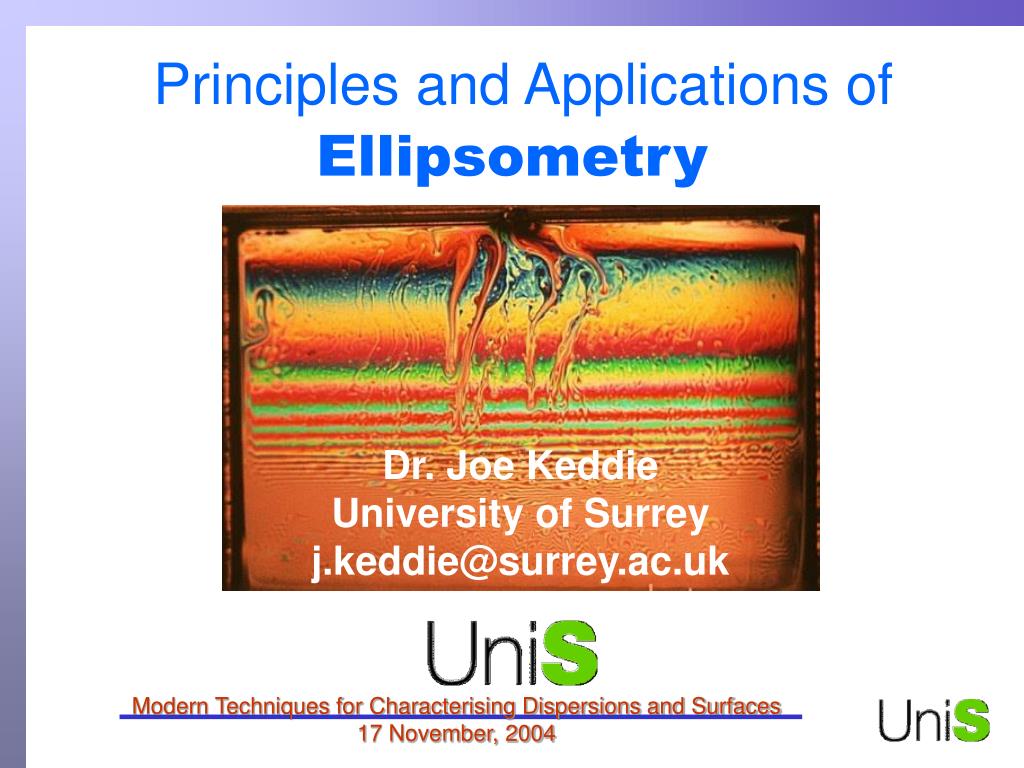 Principles and Applications of
Ellipsometry

Dr. Joe Keddie
University of Surrey
j.keddie@surrey.ac.uk

UniS

Modern Techniques for Characterising Dispersions and Surfaces
17 November, 2004

UniS